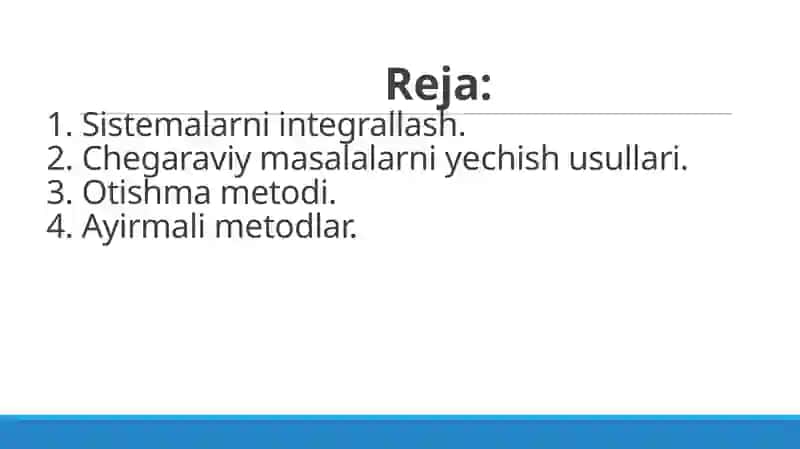 Reja:

1. Sistemalarni integrallash.
2. Chegaraviy masalalarni yechish usullari.
3. Otishma metodi.
4. Ayirmali metodlar.